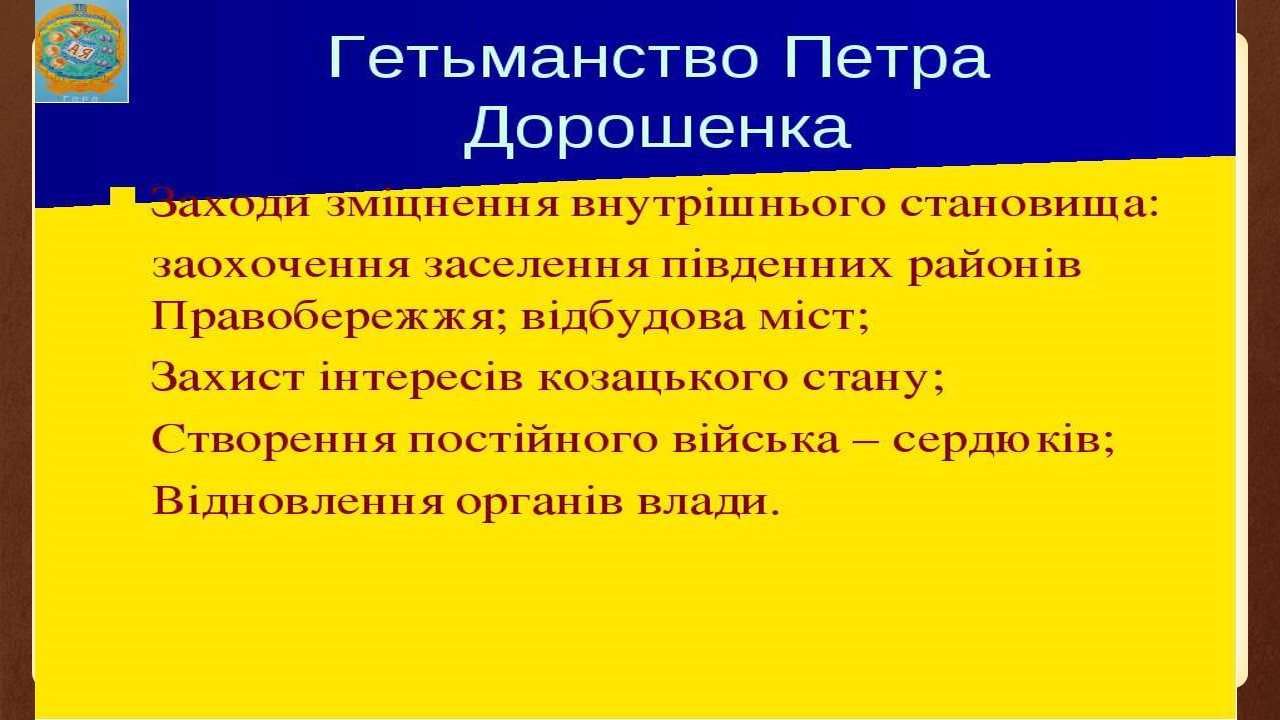 Гетьманство Петра Дорошенка

Заходи зміцнення внутрішнього становища:

заохочення заселення південних районів Правобережжя; відбудова міст;

Захист інтересів козацького стану;

Створення постійного війська – сердюків;

Відновлення органів влади.